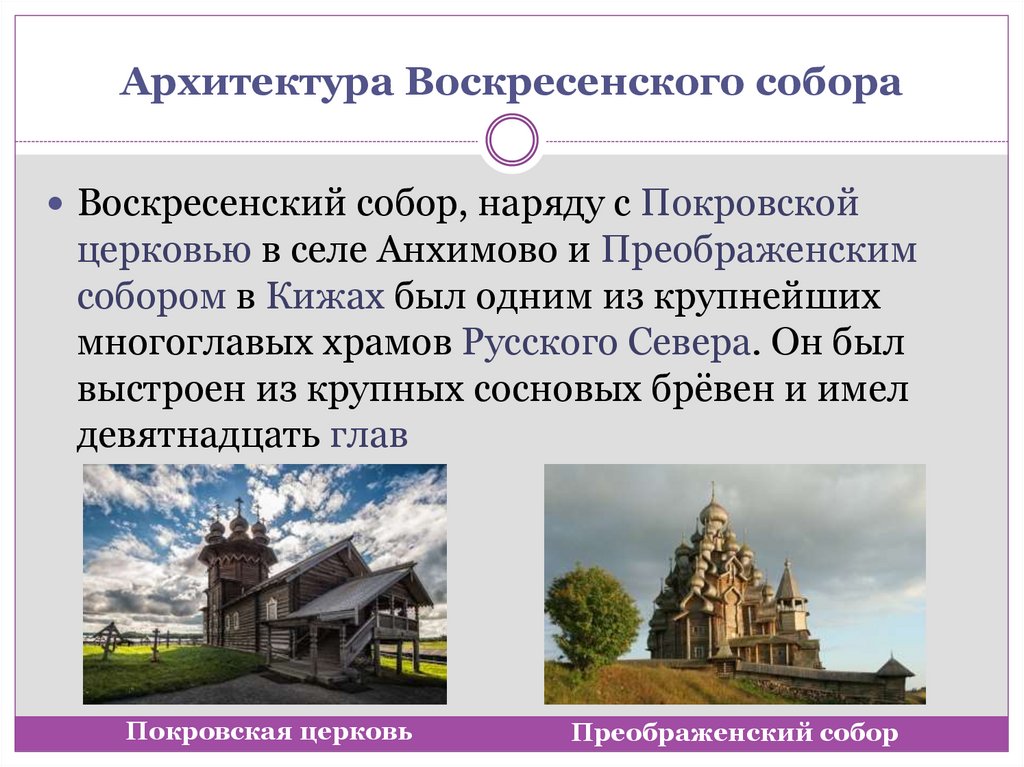 Архитектура Воскресенского собора

Воскресенский собор, наряду с Покровской церковью в селе Анхимово и Преображенским собором в Кижах был одним из крупнейших многоглавых храмов Русского Севера. Он был выстроен из крупных сосновых брёвен и имел девятнадцать глав

Покровская церковь

Преображенский собор